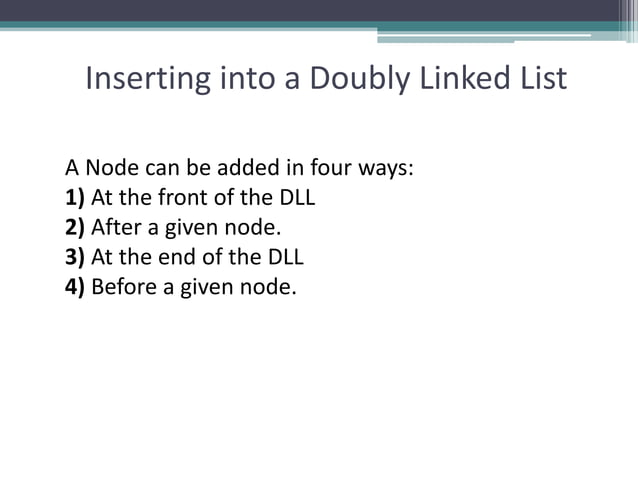 Inserting into a Doubly Linked List

A Node can be added in four ways:
1) At the front of the DLL
2) After a given node.
3) At the end of the DLL
4) Before a given node.